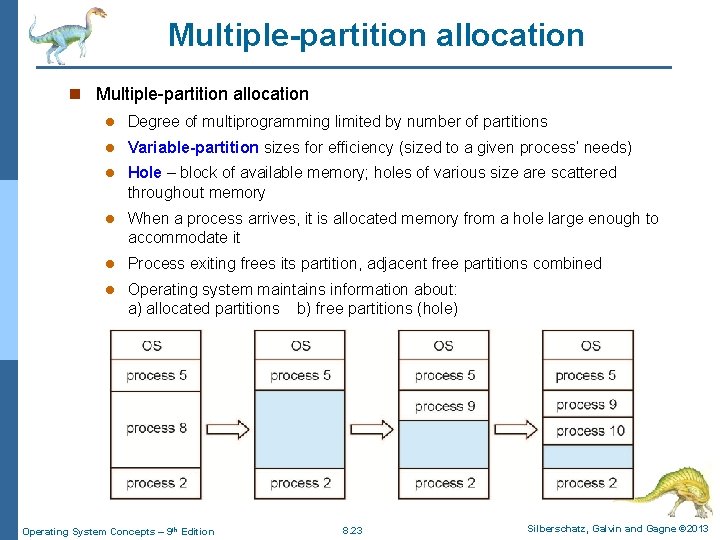 Multiple-partition allocation

Multiple-partition allocation

Degree of multiprogramming limited by number of partitions

Variable-partition sizes for efficiency (sized to a given process' needs)

Hole – block of available memory; holes of various size are scattered throughout memory

When a process arrives, it is allocated memory from a hole large enough to accommodate it

Process exiting frees its partition, adjacent free partitions combined

Operating system maintains information about:
a) allocated partitions b) free partitions (hole)

OS
process 5
process 8
process 2

OS
process 5
process 2

OS
process 5
process 9
process 2

OS
process 5
process 9
process 10
process 2

Operating System Concepts – 9th Edition 8.23 Silberschatz, Galvin and Gagne ©2013